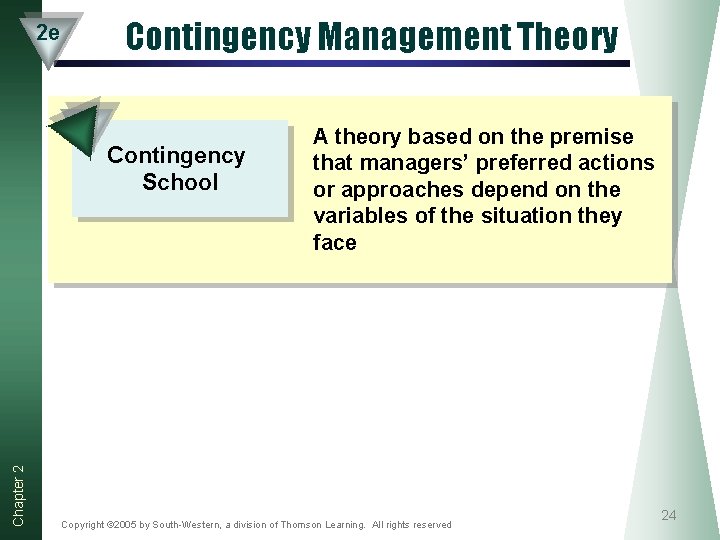 2e

Contingency Management Theory

Contingency School

A theory based on the premise that managers' preferred actions or approaches depend on the variables of the situation they face

Chapter 2

Copyright ©2005 by South-Western, a division of Thomson Learning. All rights reserved

24